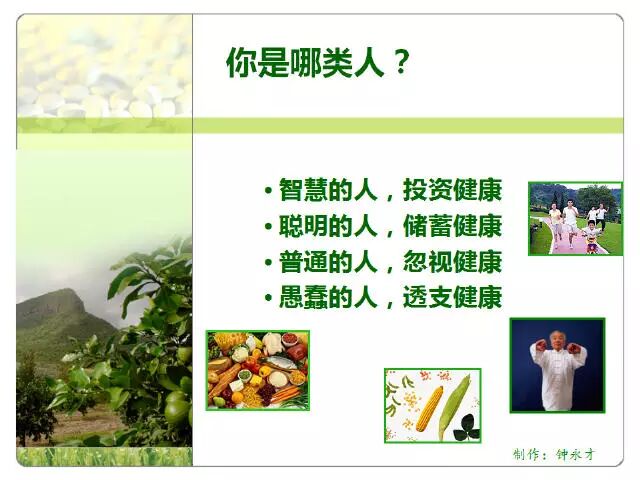 你是哪类人？

• 智慧的人，投资健康
• 聪明的人，储蓄健康
• 普通的人，忽视健康
• 愚蠢的人，透支健康

制作：钟永才